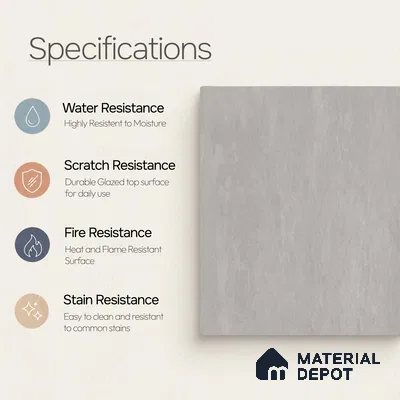 Specifications

Water Resistance
Highly Resistent to Moisture

Scratch Resistance
Durable Glazed top surface for daily use

Fire Resistance
Heat and Flame Resistant Surface

Stain Resistance
Easy to clean and resistant to common stains

MATERIAL DEPOT